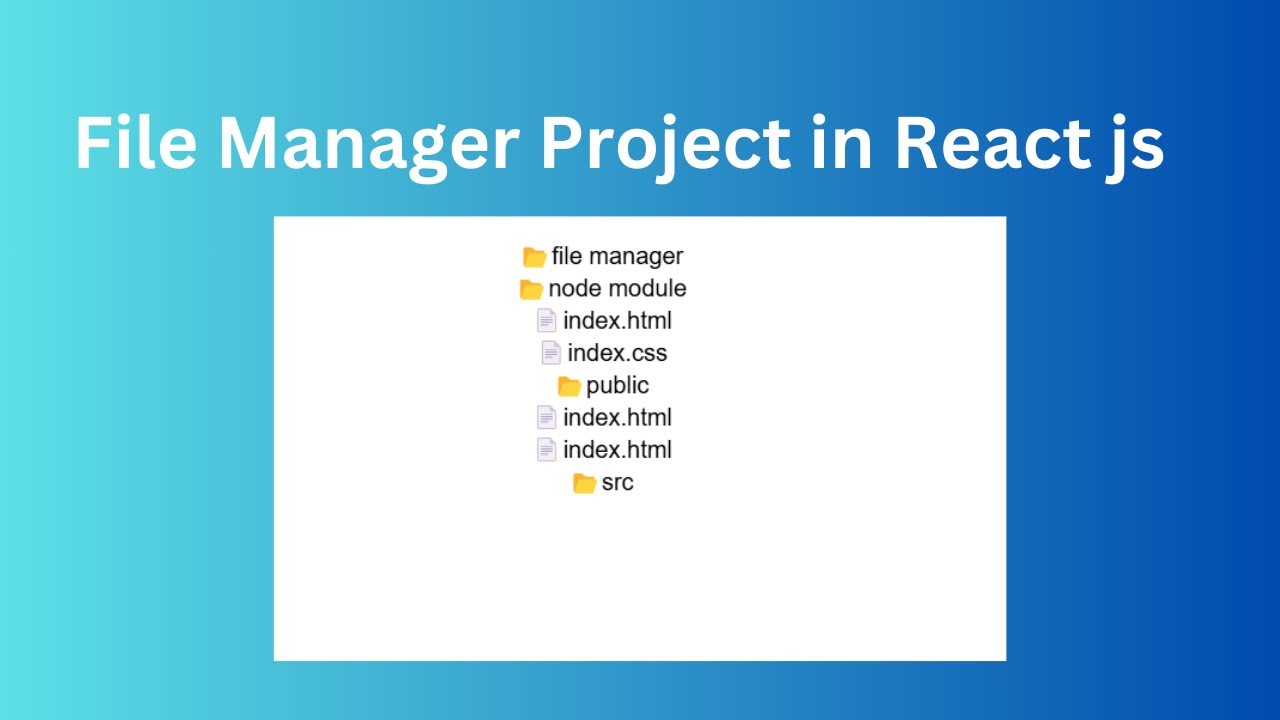 File Manager Project in React js

file manager
node module
index.html
index.css
public
index.html
index.html
src